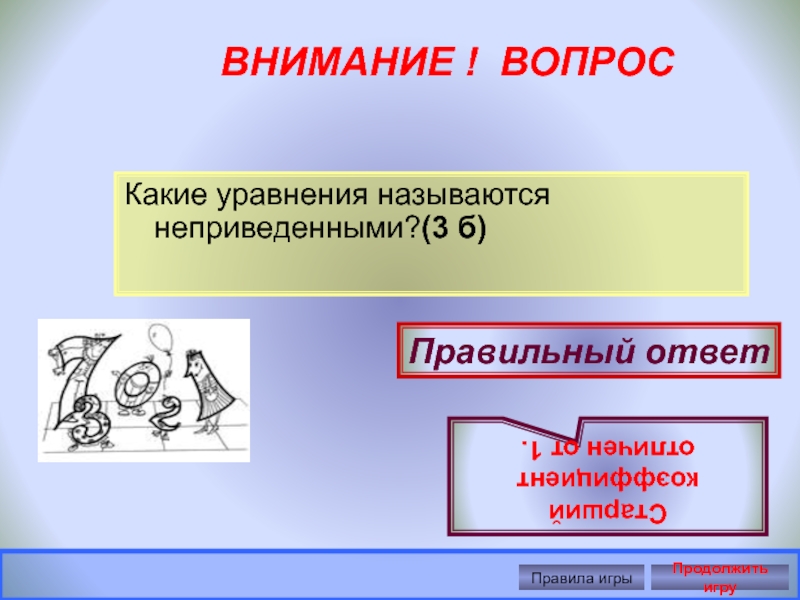 ВНИМАНИЕ ! ВОПРОС

Какие уравнения называются неприведенными?(3 б)

Правильный ответ

Старший коэффициент отличен от 1.

Правила игры

Продолжить игру